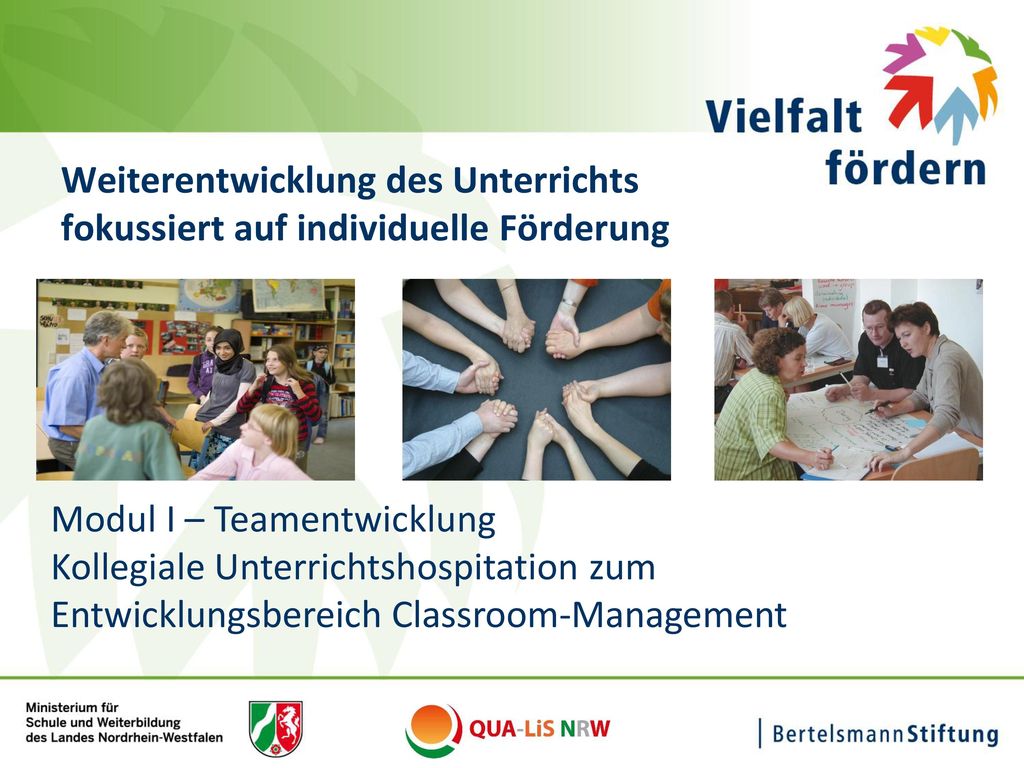 Vielfalt fördern

Weiterentwicklung des Unterrichts fokussiert auf individuelle Förderung

Modul I – Teamentwicklung
Kollegiale Unterrichtshospitation zum Entwicklungsbereich Classroom-Management

Ministerium für Schule und Weiterbildung des Landes Nordrhein-Westfalen

QUA-LiS NRW

BertelsmannStiftung